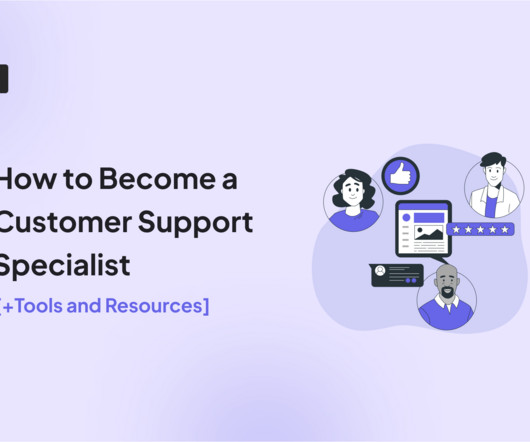 How to Become a Customer Support Specialist

[+Tools and Resources]